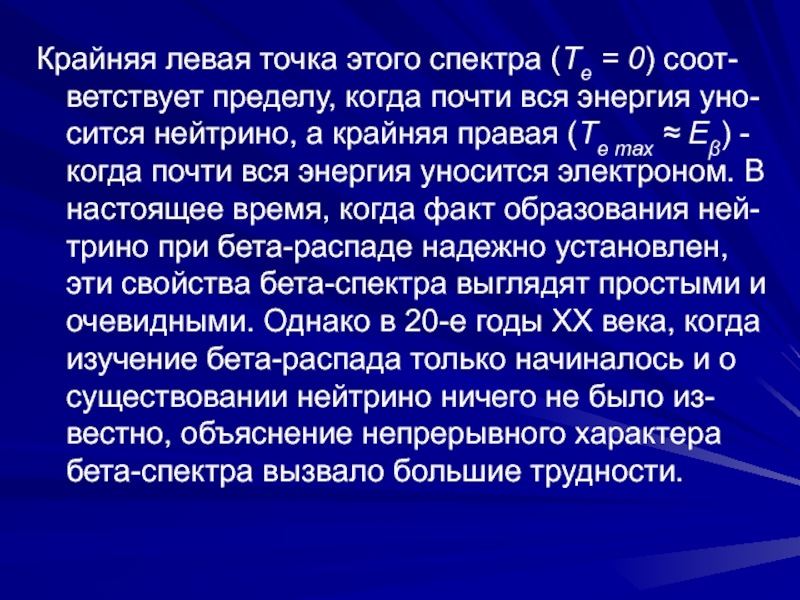 Крайняя левая точка этого спектра ($T_e = 0$) соответствует пределу, когда почти вся энергия уносится нейтрино, а крайняя правая ($T_{e\ max} \approx E_\beta$) - когда почти вся энергия уносится электроном. В настоящее время, когда факт образования нейтрино при бета-распаде надежно установлен, эти свойства бета-спектра выглядят простыми и очевидными. Однако в 20-е годы XX века, когда изучение бета-распада только начиналось и о существовании нейтрино ничего не было известно, объяснение непрерывного характера бета-спектра вызвало большие трудности.